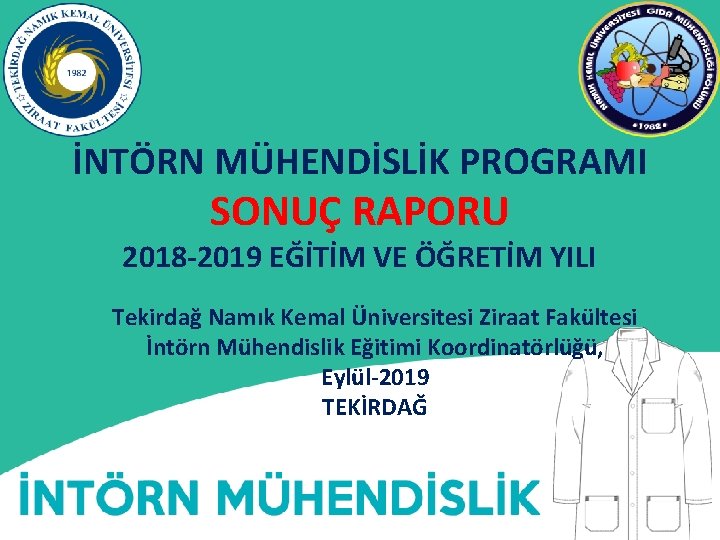 TEKİRDAĞ NAMIK KEMAL ÜNİVERSİTESİ ZİRAAT FAKÜLTESİ 1982

NAMIK KEMAL ÜNİVERSİTESİ GIDA MÜHENDİSLİĞİ BÖLÜMÜ 1982

İNTÖRN MÜHENDİSLİK PROGRAMI
SONUÇ RAPORU
2018-2019 EĞİTİM VE ÖĞRETİM YILI

Tekirdağ Namık Kemal Üniversitesi Ziraat Fakültesi
İntörn Mühendislik Eğitimi Koordinatörlüğü,
Eylül-2019
TEKİRDAĞ

İNTÖRN MÜHENDİSLİK